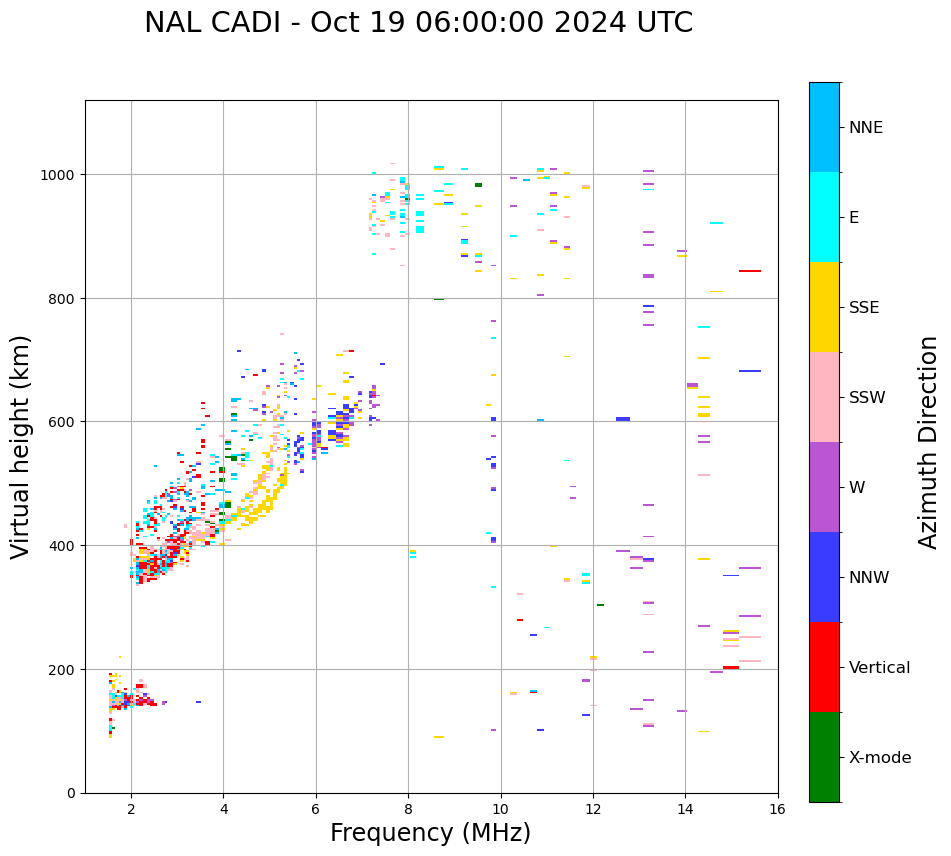 NAL CADI - Oct 19 06:00:00 2024 UTC

Virtual height (km)

1000
800
600
400
200
0

2
4
6
8
10
12
14
16

Frequency (MHz)

NNE
E
SSE
SSW
W
NNW
Vertical
X-mode

Azimuth Direction